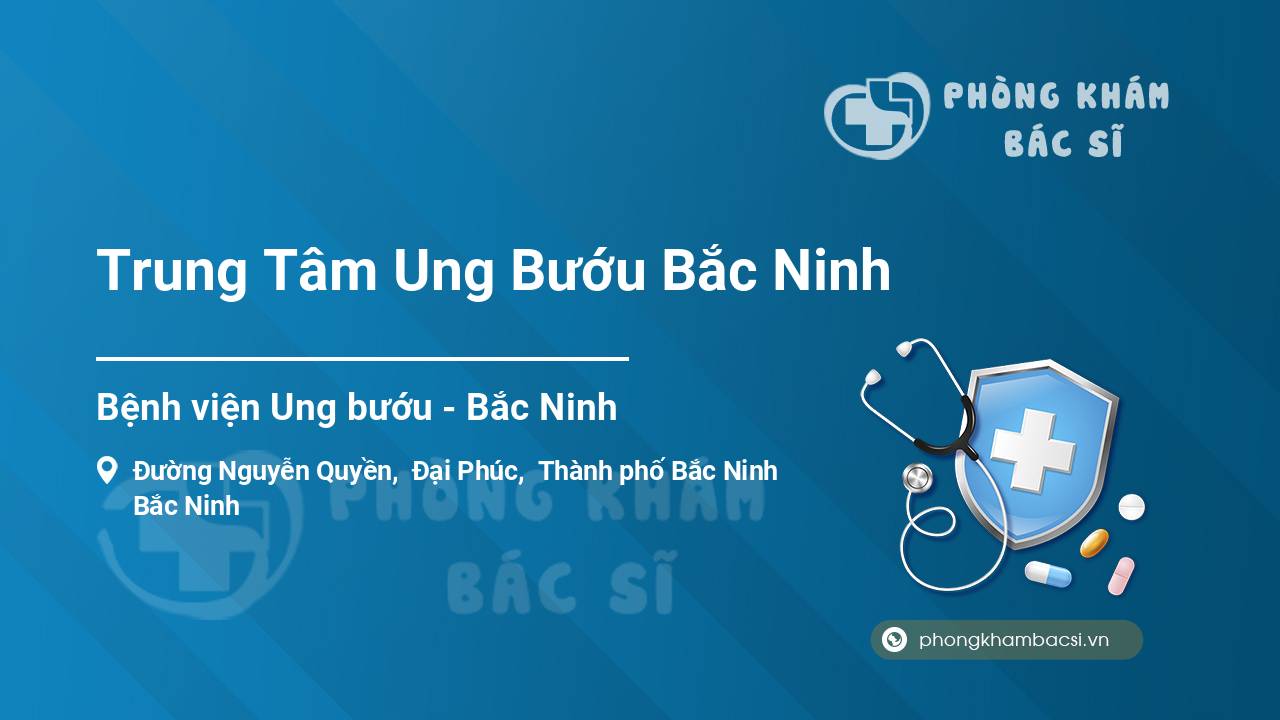 PHÒNG KHÁM BÁC SĨ

Trung Tâm Ung Bướu Bắc Ninh

Bệnh viện Ung bướu - Bắc Ninh

Đường Nguyễn Quyền, Đại Phúc, Thành phố Bắc Ninh Bắc Ninh

PHÒNG KHÁM BÁC SĨ

phongkhambacsi.vn